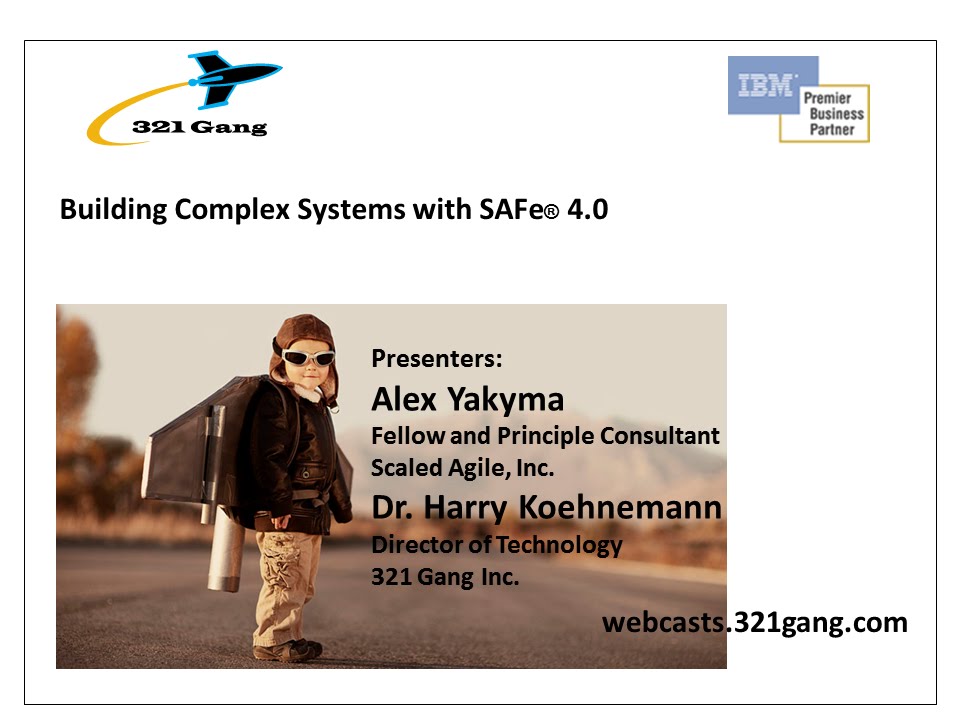 321 Gang

IBM Premier Business Partner

Building Complex Systems with SAFe® 4.0

Presenters:
Alex Yakyma
Fellow and Principle Consultant
Scaled Agile, Inc.
Dr. Harry Koehnemann
Director of Technology
321 Gang Inc.

webcasts.321gang.com